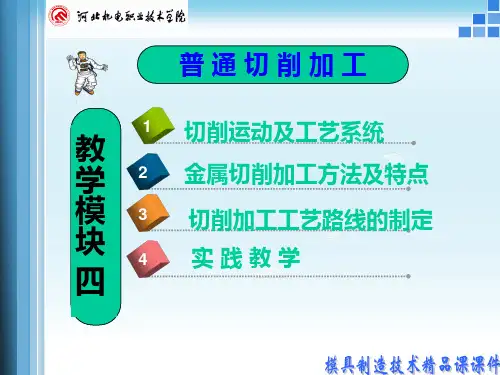 河北机电职业技术学院

普通切削加工

教学模块四

1 切削运动及工艺系统

2 金属切削加工方法及特点

3 切削加工工艺路线的制定

4 实践教学

模具制造技术精品课课件